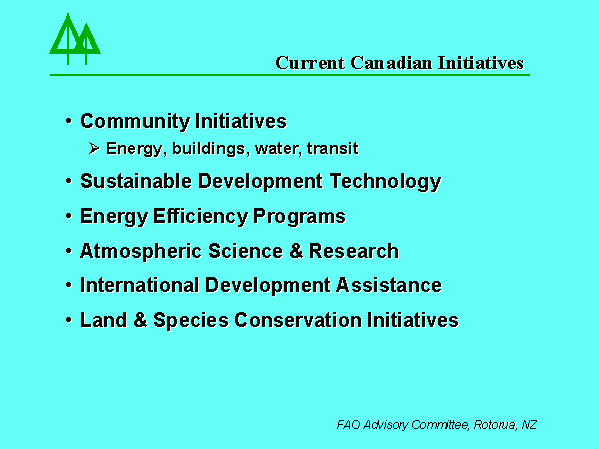 Current Canadian Initiatives

• Community Initiatives
➢ Energy, buildings, water, transit
• Sustainable Development Technology
• Energy Efficiency Programs
• Atmospheric Science & Research
• International Development Assistance
• Land & Species Conservation Initiatives

FAO Advisory Committee, Rotorua, NZ